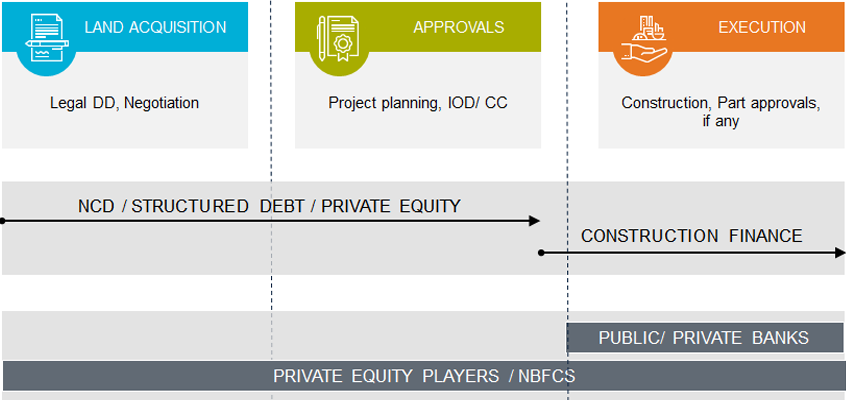 LAND ACQUISITION

Legal DD, Negotiation

APPROVALS

Project planning, IOD/ CC

EXECUTION

Construction, Part approvals, if any

NCD / STRUCTURED DEBT / PRIVATE EQUITY

CONSTRUCTION FINANCE

PUBLIC/ PRIVATE BANKS

PRIVATE EQUITY PLAYERS / NBFCS